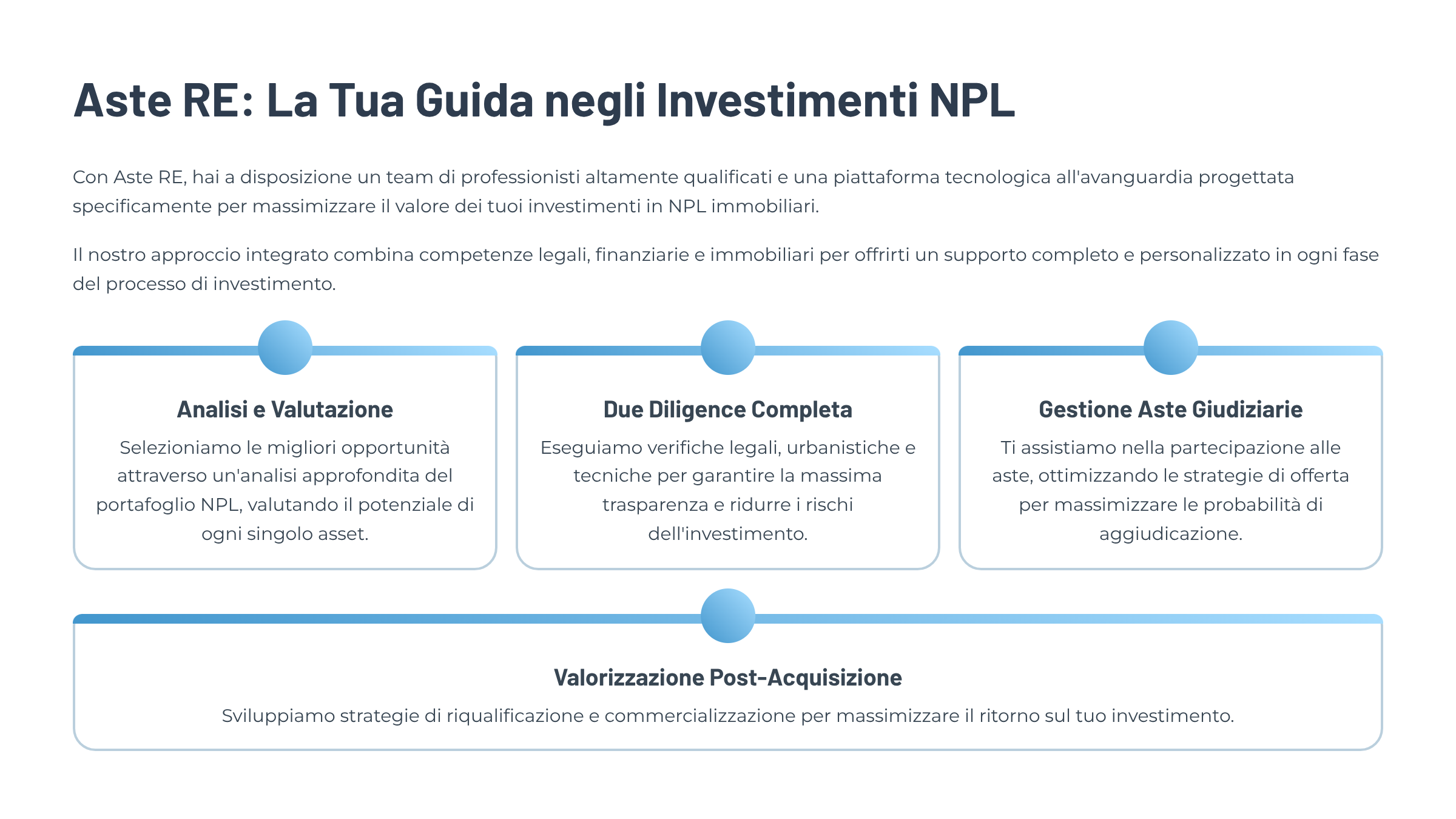 Aste RE: La Tua Guida negli Investimenti NPL

Con Aste RE, hai a disposizione un team di professionisti altamente qualificati e una piattaforma tecnologica all'avanguardia progettata specificamente per massimizzare il valore dei tuoi investimenti in NPL immobiliari.

Il nostro approccio integrato combina competenze legali, finanziarie e immobiliari per offrirti un supporto completo e personalizzato in ogni fase del processo di investimento.

Analisi e Valutazione

Selezioniamo le migliori opportunità attraverso un'analisi approfondita del portafoglio NPL, valutando il potenziale di ogni singolo asset.

Due Diligence Completa

Eseguiamo verifiche legali, urbanistiche e tecniche per garantire la massima trasparenza e ridurre i rischi dell'investimento.

Gestione Aste Giudiziarie

Ti assistiamo nella partecipazione alle aste, ottimizzando le strategie di offerta per massimizzare le probabilità di aggiudicazione.

Valorizzazione Post-Acquisizione

Sviluppiamo strategie di riqualificazione e commercializzazione per massimizzare il ritorno sul tuo investimento.